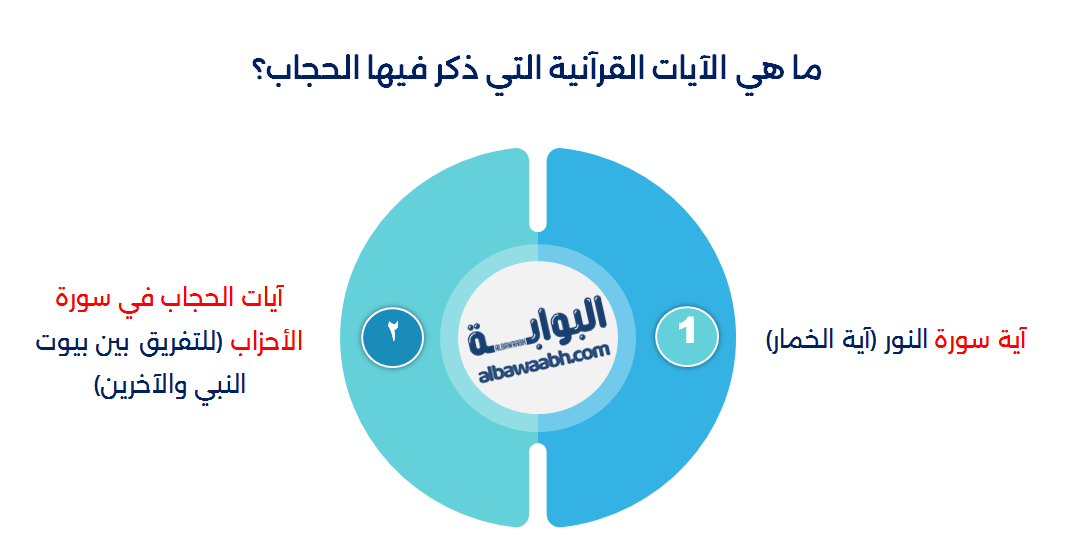 ما هي الآيات القرآنية التي ذكر فيها الحجاب؟

1

آية سورة النور (آية الخمار)

البوابة
albawaabh.com

٢

آيات الحجاب في سورة الأحزاب (للتفريق بين بيوت النبي والآخرين)